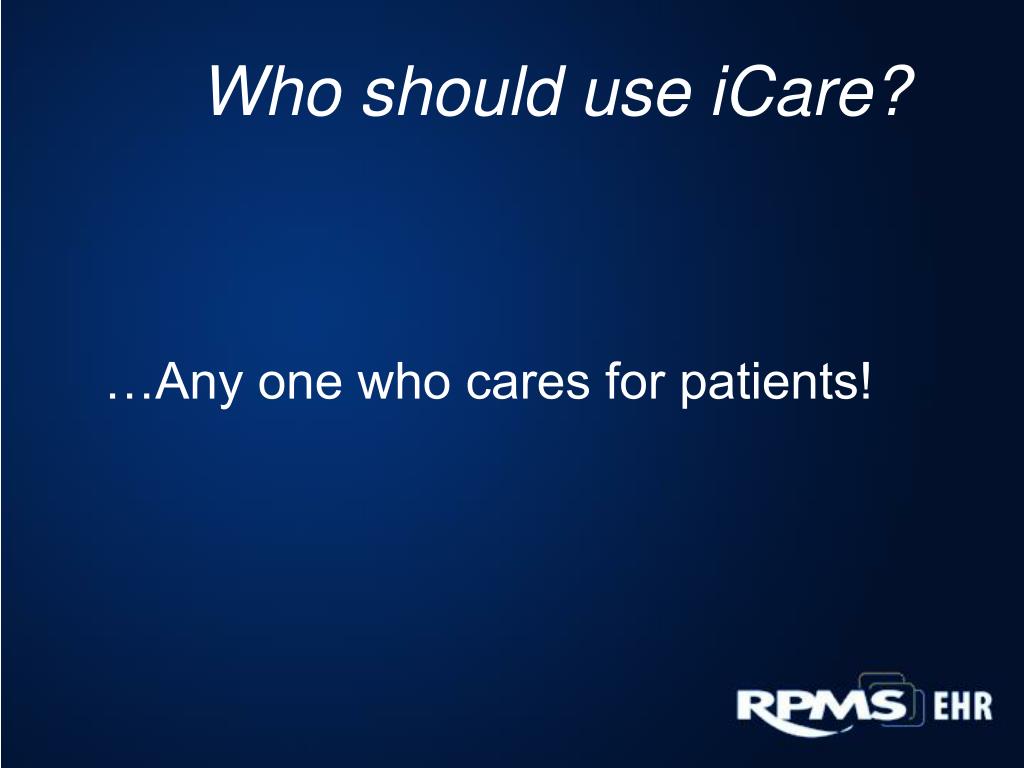 Who should use iCare?

…Any one who cares for patients!

RPMS EHR